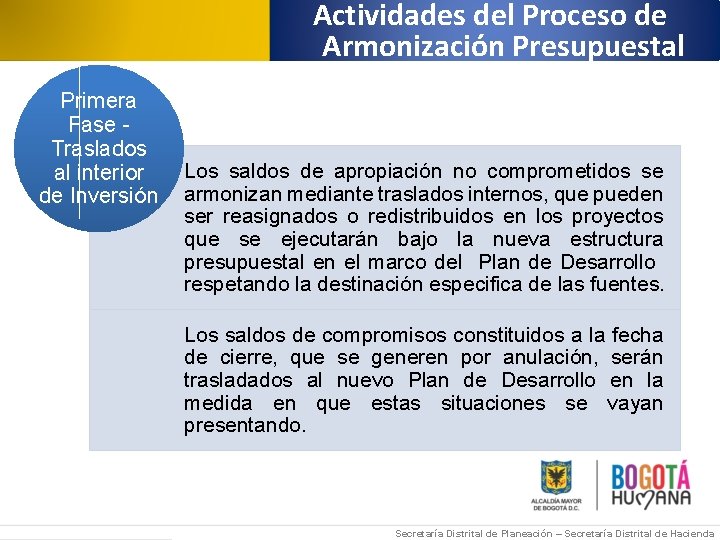 Actividades del Proceso de Armonización Presupuestal

Primera Fase - Traslados al interior de Inversión

Los saldos de apropiación no comprometidos se armonizan mediante traslados internos, que pueden ser reasignados o redistribuidos en los proyectos que se ejecutarán bajo la nueva estructura presupuestal en el marco del Plan de Desarrollo respetando la destinación especifica de las fuentes.

Los saldos de compromisos constituidos a la fecha de cierre, que se generen por anulación, serán trasladados al nuevo Plan de Desarrollo en la medida en que estas situaciones se vayan presentando.

ALCALDÍA MAYOR DE BOGOTÁ D.C.

BOGOTÁ HUMANA

Secretaría Distrital de Planeación – Secretaría Distrital de Hacienda